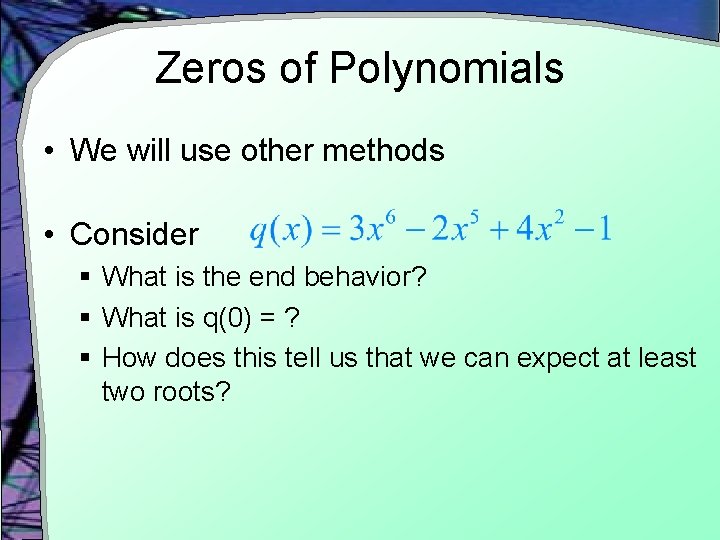 Zeros of Polynomials

• We will use other methods

• Consider $q(x) = 3x^6 - 2x^5 + 4x^2 - 1$
  ▪ What is the end behavior?
  ▪ What is q(0) = ?
  ▪ How does this tell us that we can expect at least two roots?